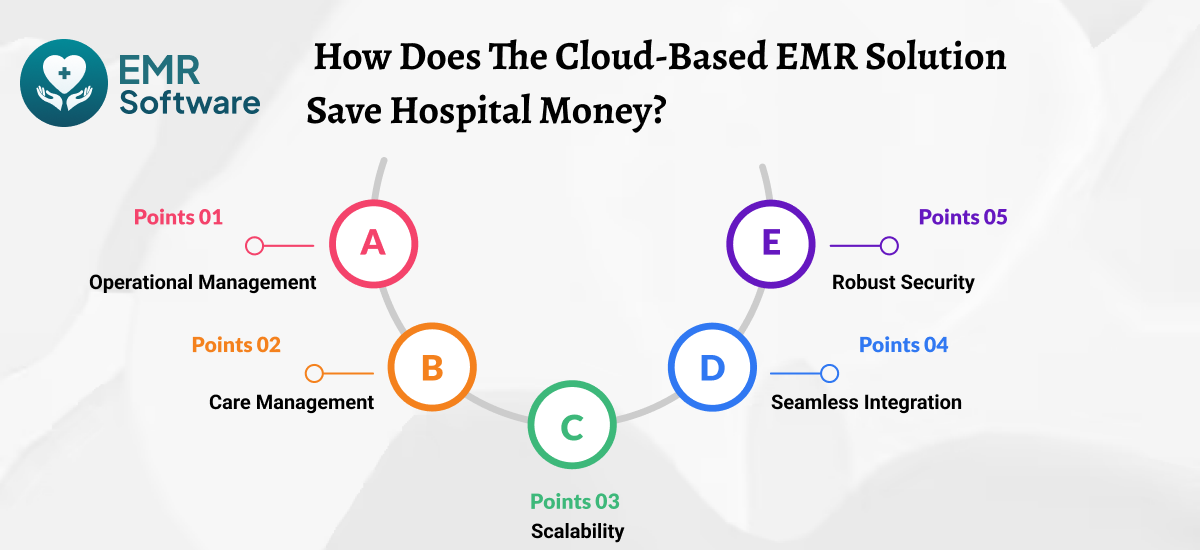 EMR Software

How Does The Cloud-Based EMR Solution Save Hospital Money?

Points 01
A
Operational Management

Points 02
B
Care Management

C
Points 03
Scalability

D
Points 04
Seamless Integration

E
Points 05
Robust Security